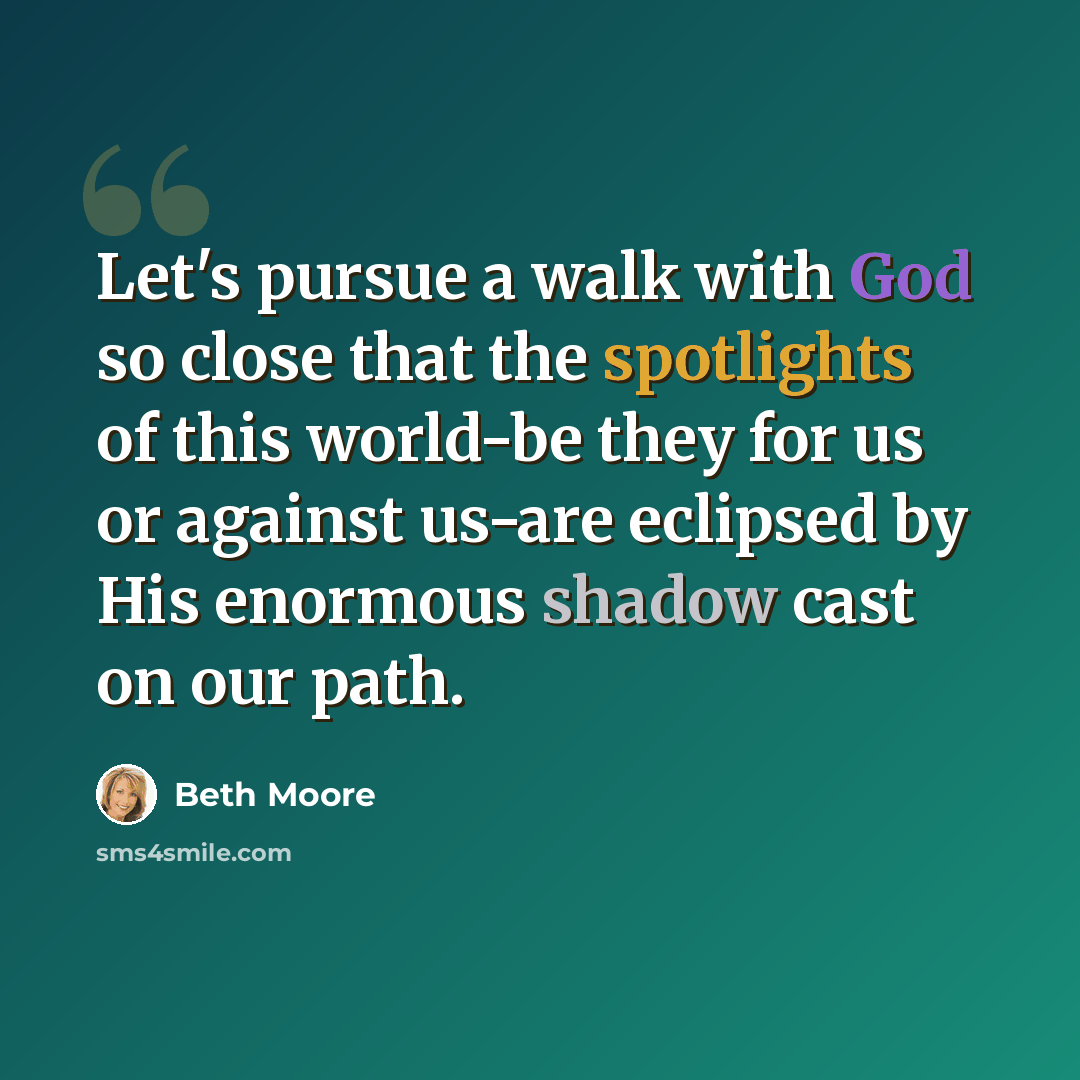 Let's pursue a walk with God so close that the spotlights of this world-be they for us or against us-are eclipsed by His enormous shadow cast on our path.

Beth Moore

sms4smile.com